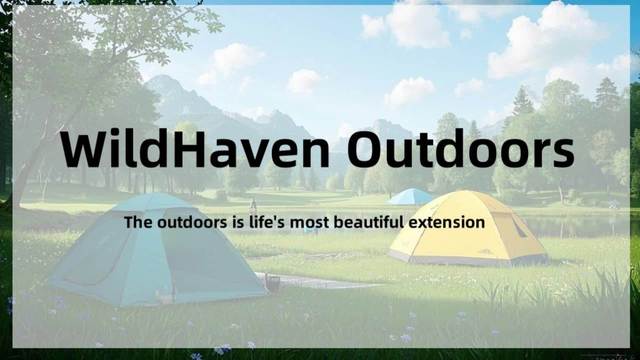 WildHaven Outdoors

The outdoors is life's most beautiful extension